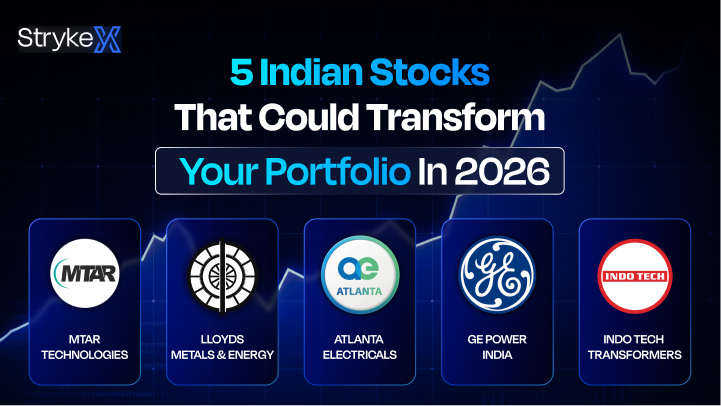 StrykeX

5 Indian Stocks That Could Transform Your Portfolio In 2026

MTAR

MTAR TECHNOLOGIES

LLOYDS METALS & ENERGY

ae ATLANTA

ATLANTA ELECTRICALS

GE

GE POWER INDIA

INDO TECH

INDO TECH TRANSFORMERS